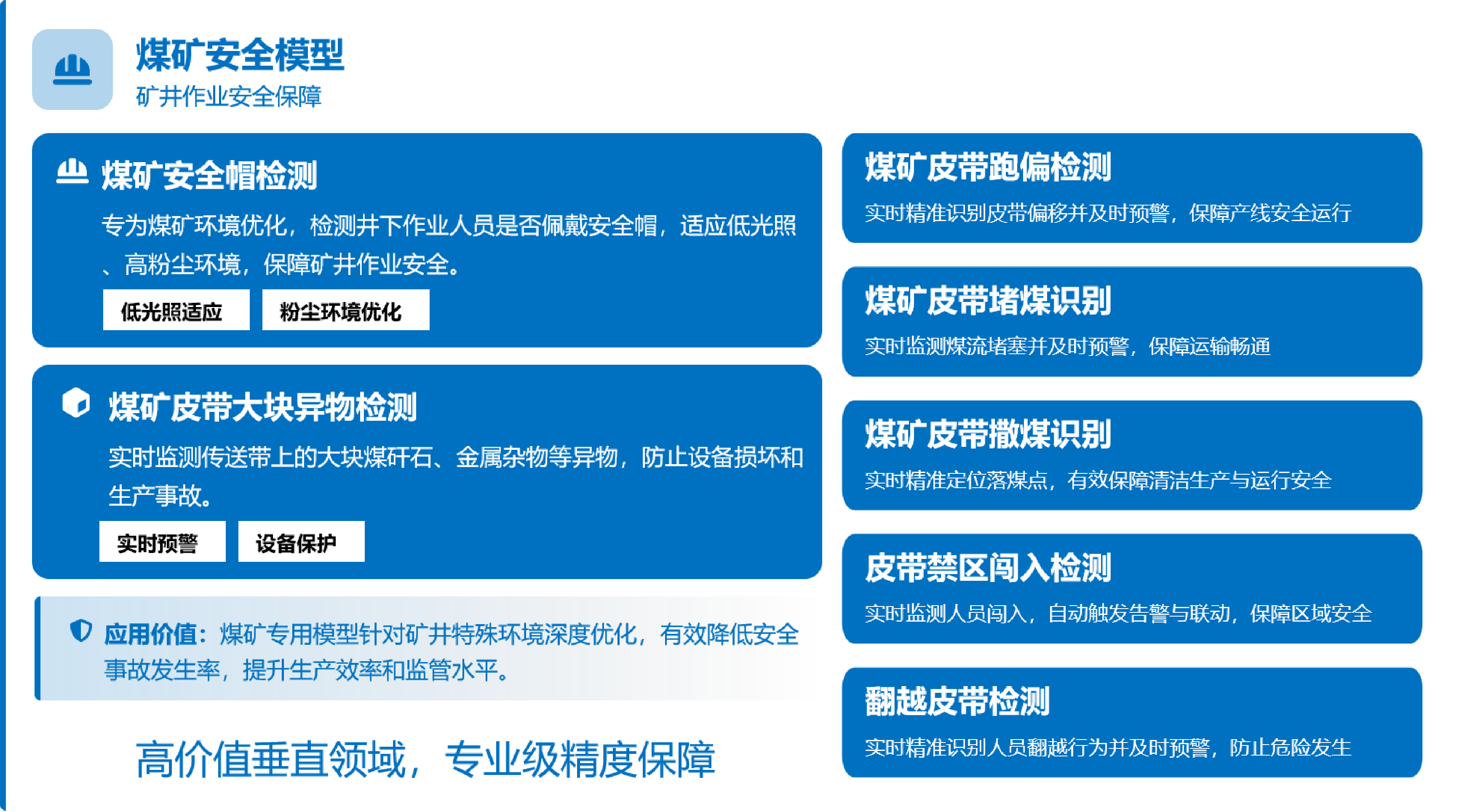 煤矿安全模型

矿井作业安全保障

煤矿安全帽检测

专为煤矿环境优化，检测井下作业人员是否佩戴安全帽，适应低光照、高粉尘环境，保障矿井作业安全。

低光照适应

粉尘环境优化

煤矿皮带大块异物检测

实时监测传送带上的大块煤矸石、金属杂物等异物，防止设备损坏和生产事故。

实时预警

设备保护

应用价值：煤矿专用模型针对矿井特殊环境深度优化，有效降低安全事故发生率，提升生产效率和监管水平。

高价值垂直领域，专业级精度保障

煤矿皮带跑偏检测

实时精准识别皮带偏移并及时预警，保障产线安全运行

煤矿皮带堵煤识别

实时监测煤流堵塞并及时预警，保障运输畅通

煤矿皮带撒煤识别

实时精准定位落煤点，有效保障清洁生产与运行安全

皮带禁区闯入检测

实时监测人员闯入，自动触发告警与联动，保障区域安全

翻越皮带检测

实时精准识别人员翻越行为并及时预警，防止危险发生